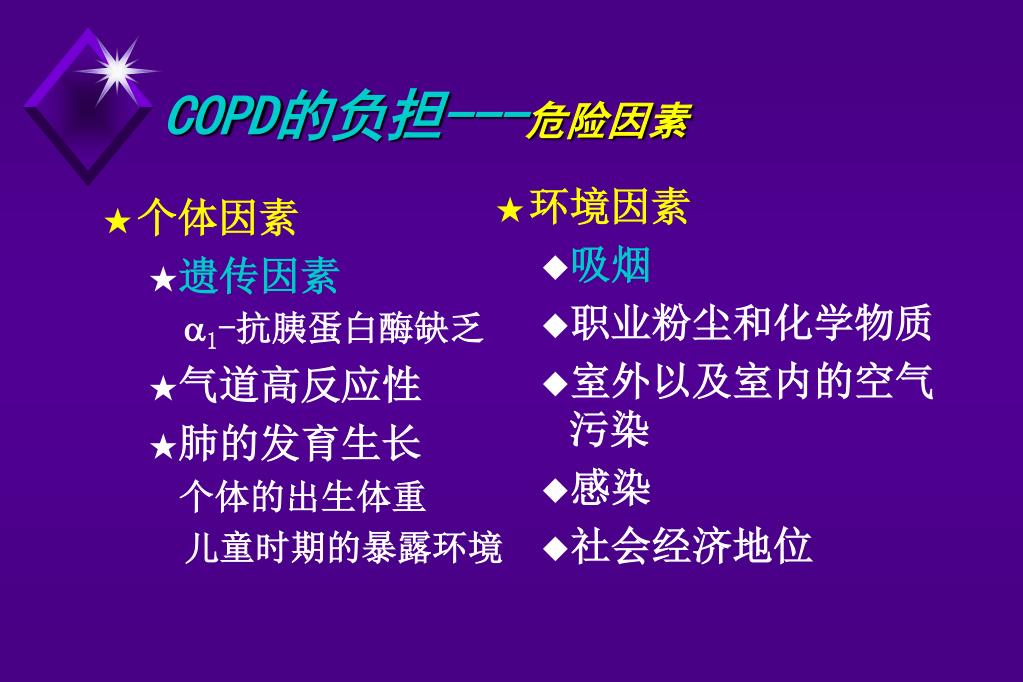 COPD的负担---危险因素

★个体因素

★遗传因素

$\alpha_1$-抗胰蛋白酶缺乏

★气道高反应性

★肺的发育生长

个体的出生体重

儿童时期的暴露环境

★环境因素

◆吸烟

◆职业粉尘和化学物质

◆室外以及室内的空气污染

◆感染

◆社会经济地位